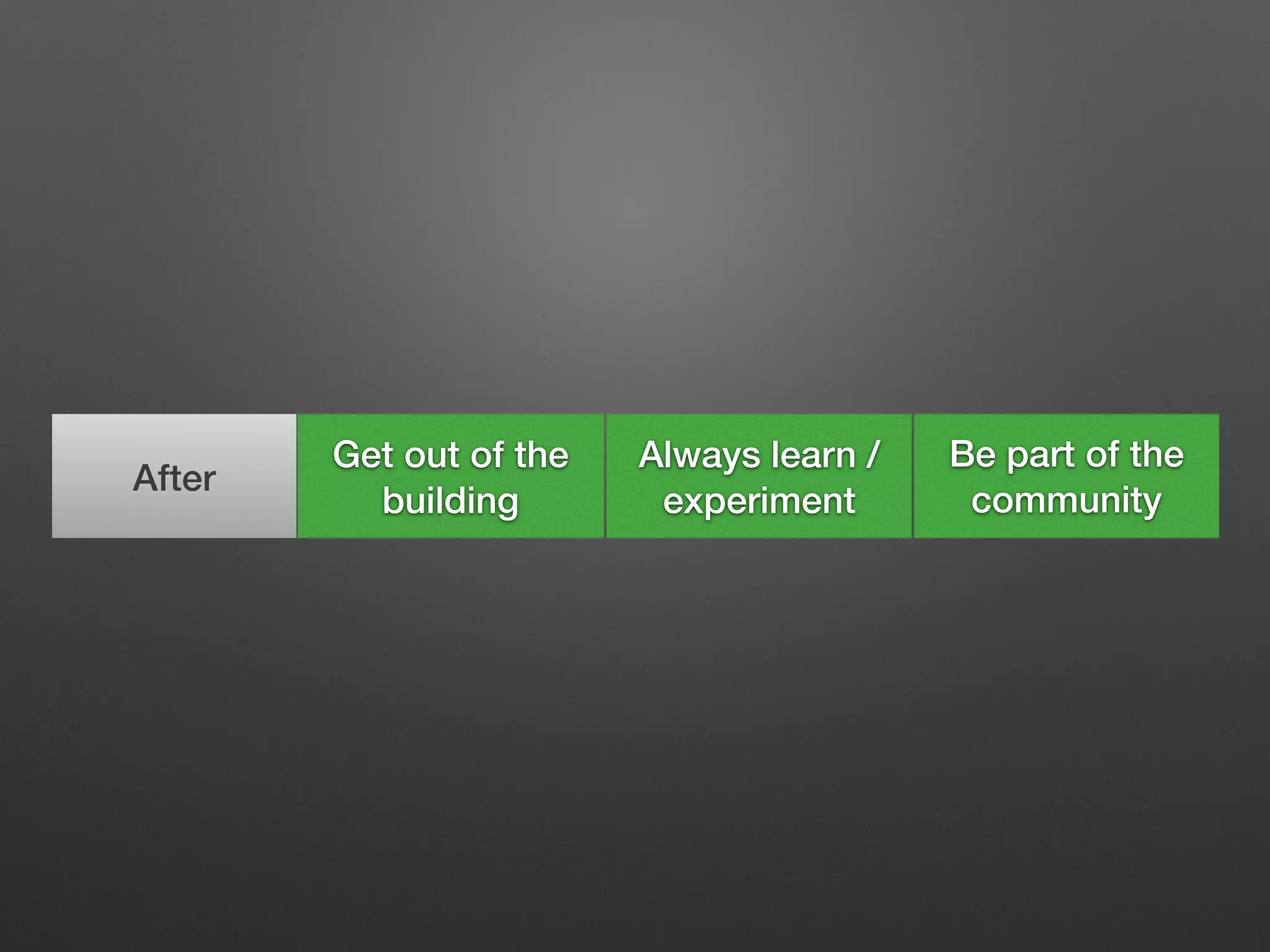 | After | Get out of the building | Always learn / experiment | Be part of the community |
|---|---|---|---|